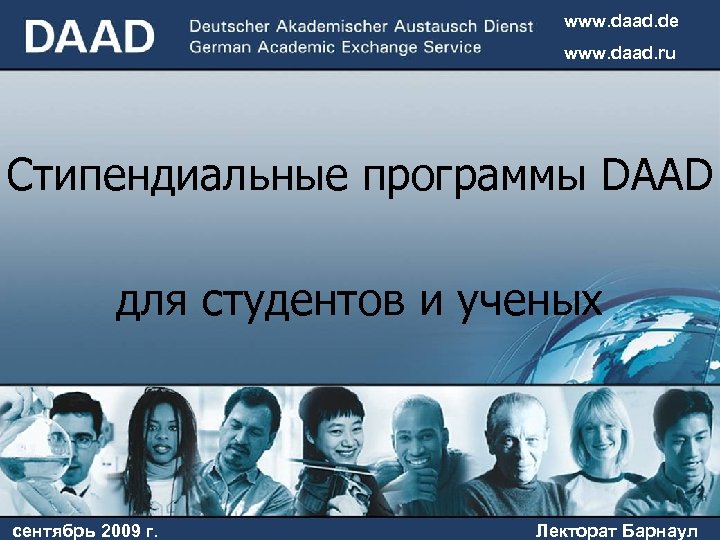 DAAD Deutscher Akademischer Austausch Dienst
German Academic Exchange Service

www.daad.de
www.daad.ru

Стипендиальные программы DAAD

для студентов и ученых

сентябрь 2009 г.

Лекторат Барнаул